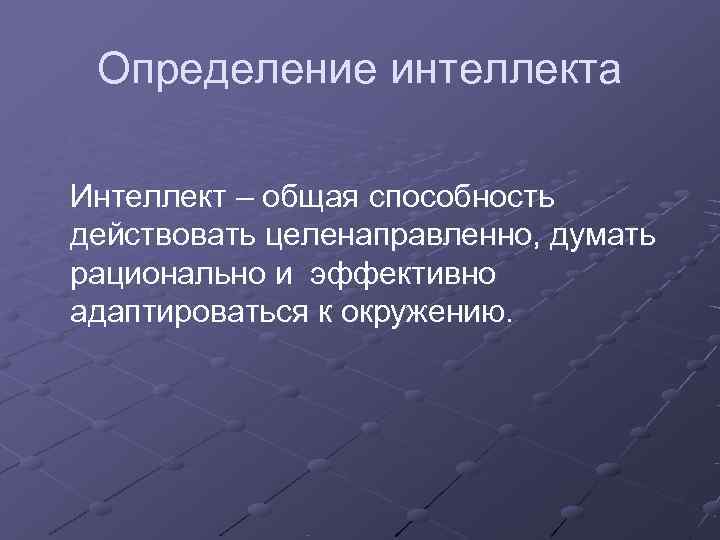 Определение интеллекта

Интеллект – общая способность действовать целенаправленно, думать рационально и эффективно адаптироваться к окружению.